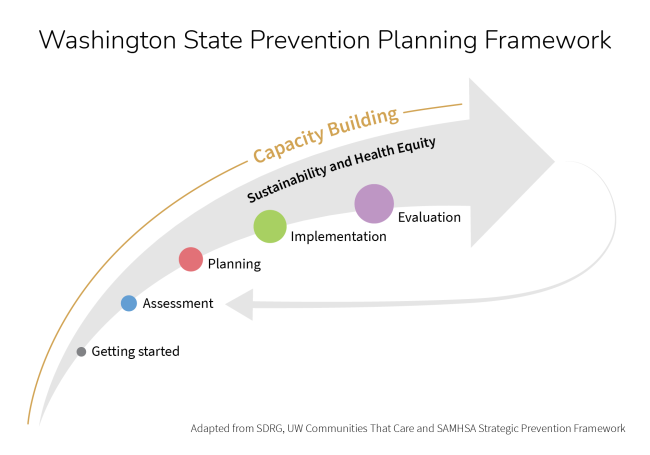 Washington State Prevention Planning Framework

Capacity Building

Sustainability and Health Equity

Evaluation

Implementation

Planning

Assessment

Getting started

Adapted from SDRG, UW Communities That Care and SAMHSA Strategic Prevention Framework